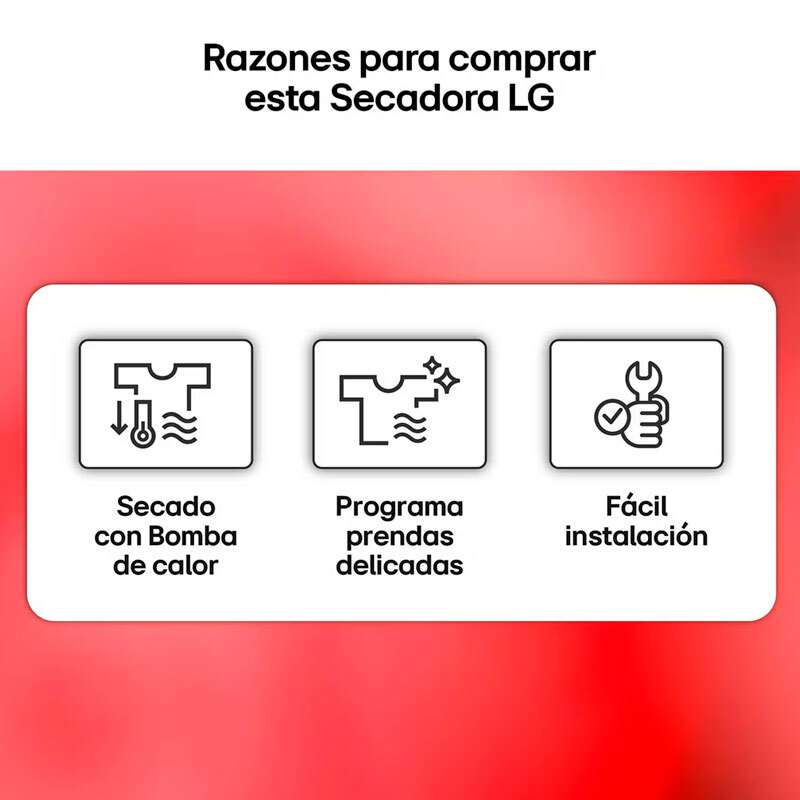 Razones para comprar esta Secadora LG

Secado con Bomba de calor

Programa prendas delicadas

Fácil instalación